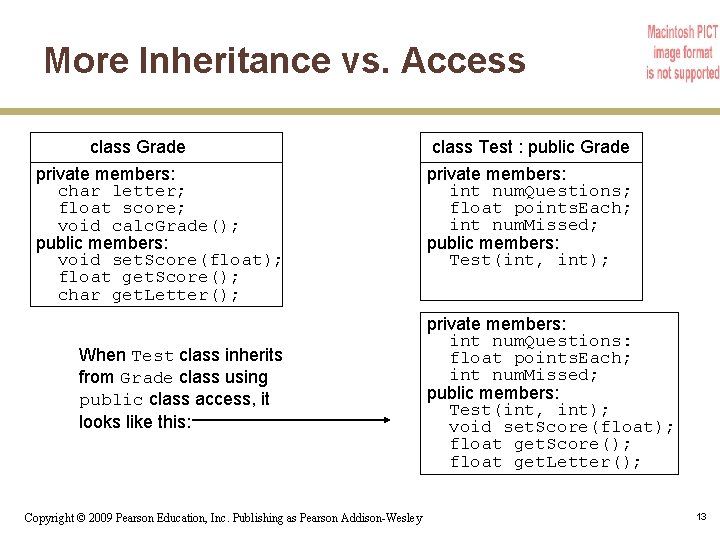 More Inheritance vs. Access

Macintosh PICT image format is not supported

class Grade

private members:
char letter;
float score;
void calcGrade();
public members:
void setScore(float);
float getScore();
char getLetter();

class Test : public Grade

private members:
int numQuestions;
float pointsEach;
int numMissed;
public members:
Test(int, int);

When Test class inherits from Grade class using public class access, it looks like this:

private members:
int numQuestions:
float pointsEach;
int numMissed;
public members:
Test(int, int);
void setScore(float);
float getScore();
float getLetter();

Copyright © 2009 Pearson Education, Inc. Publishing as Pearson Addison-Wesley

13